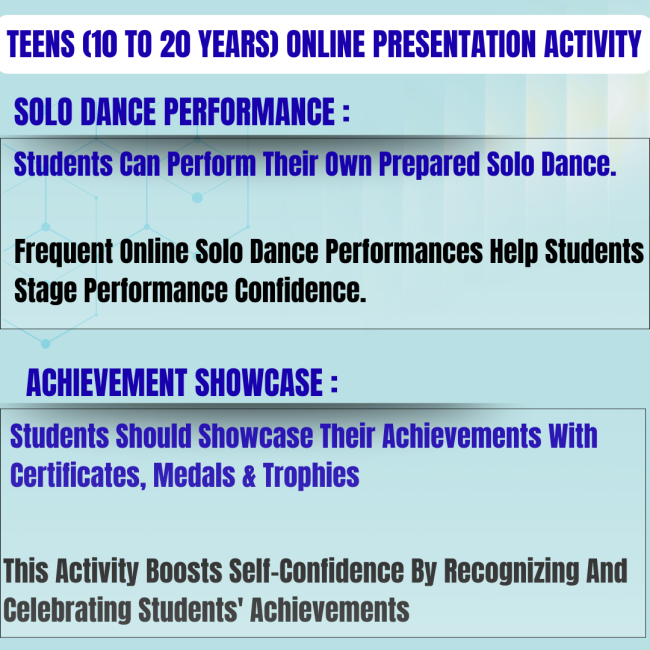 TEENS (10 TO 20 YEARS) ONLINE PRESENTATION ACTIVITY

SOLO DANCE PERFORMANCE :

Students Can Perform Their Own Prepared Solo Dance.

Frequent Online Solo Dance Performances Help Students Stage Performance Confidence.

ACHIEVEMENT SHOWCASE :

Students Should Showcase Their Achievements With Certificates, Medals & Trophies

This Activity Boosts Self-Confidence By Recognizing And Celebrating Students' Achievements